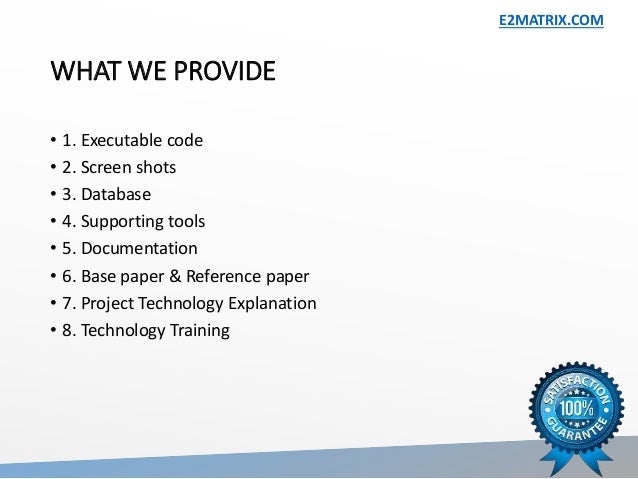 E2MATRIX.COM

WHAT WE PROVIDE

• 1. Executable code
• 2. Screen shots
• 3. Database
• 4. Supporting tools
• 5. Documentation
• 6. Base paper & Reference paper
• 7. Project Technology Explanation
• 8. Technology Training

SATISFACTION 100% GUARANTEE